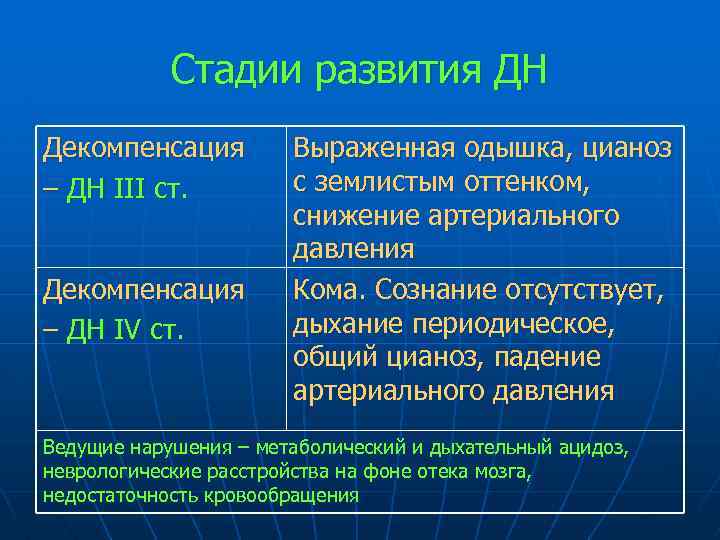 Стадии развития ДН

| Декомпенсация – ДН III ст. | Выраженная одышка, цианоз с землистым оттенком, снижение артериального давления |
|---|---|
| Декомпенсация – ДН IV ст. | Кома. Сознание отсутствует, дыхание периодическое, общий цианоз, падение артериального давления |
| Ведущие нарушения – метаболический и дыхательный ацидоз, неврологические расстройства на фоне отека мозга, недостаточность кровообращения | |